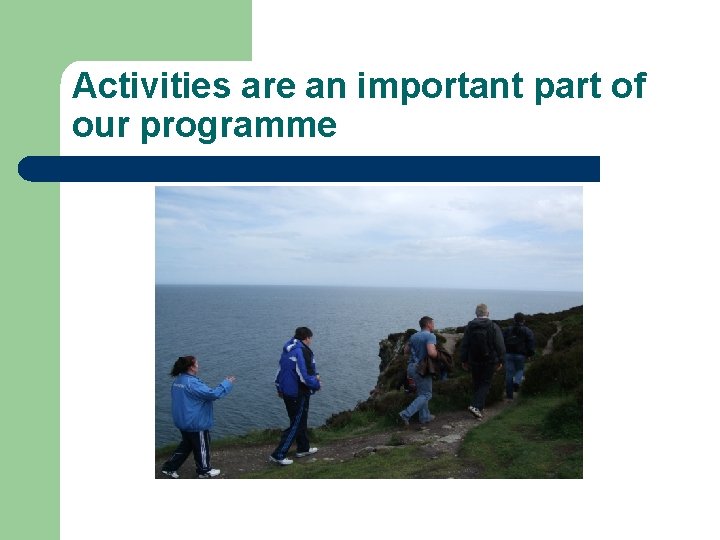 Activities are an important part of our programme